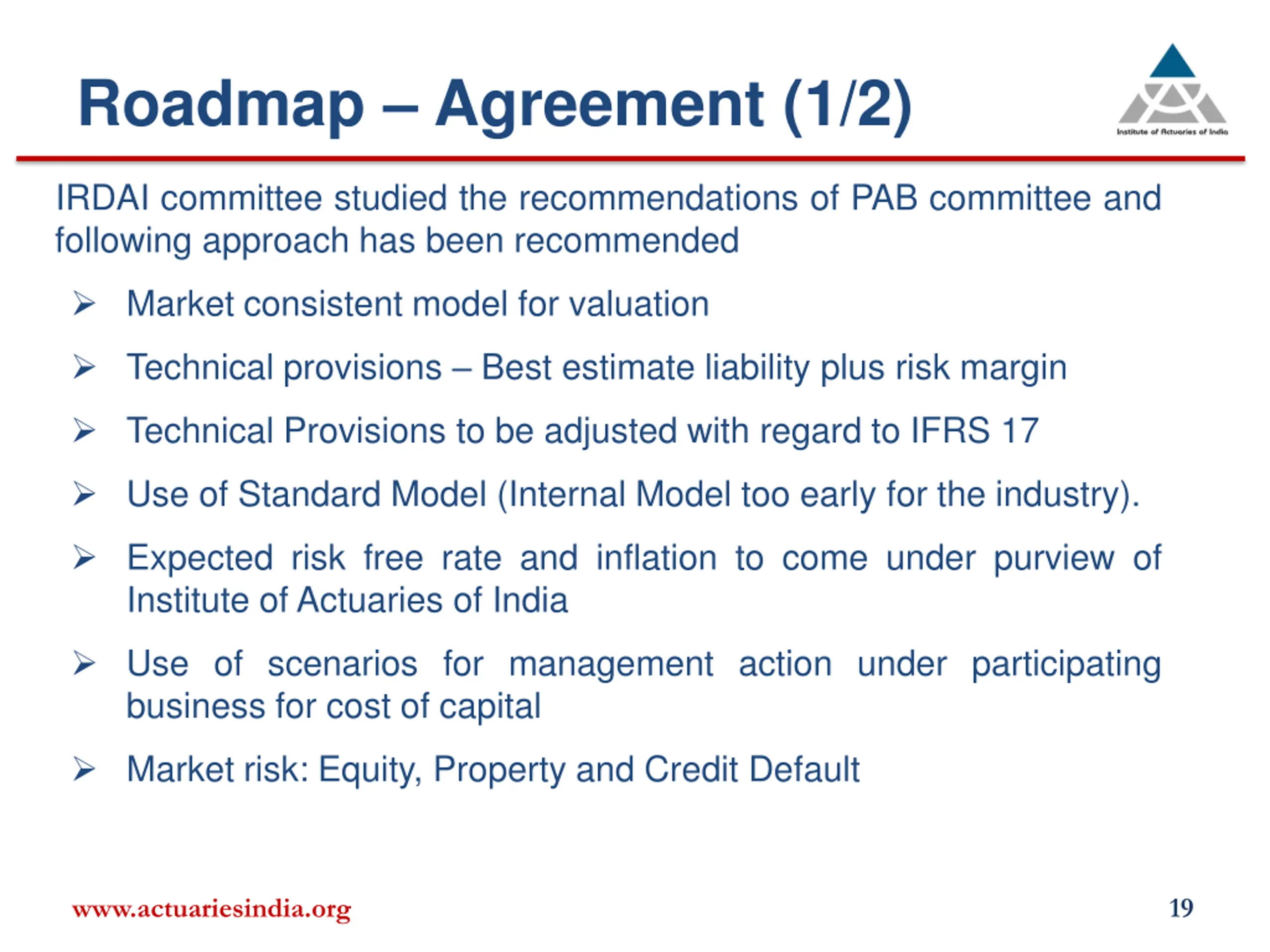 Roadmap – Agreement (1/2)

Institute of Actuaries of India

IRDAI committee studied the recommendations of PAB committee and following approach has been recommended

➢ Market consistent model for valuation

➢ Technical provisions – Best estimate liability plus risk margin

➢ Technical Provisions to be adjusted with regard to IFRS 17

➢ Use of Standard Model (Internal Model too early for the industry).

➢ Expected risk free rate and inflation to come under purview of Institute of Actuaries of India

➢ Use of scenarios for management action under participating business for cost of capital

➢ Market risk: Equity, Property and Credit Default

www.actuariesindia.org

19